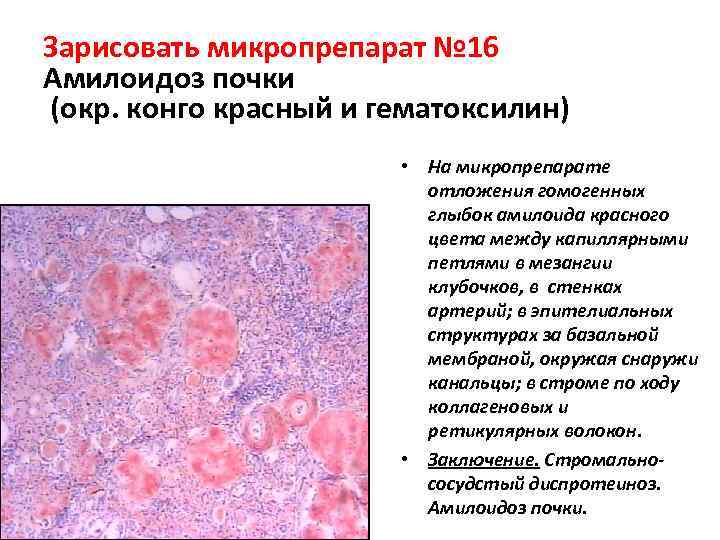 Зарисовать микропрепарат №16
Амилоидоз почки
(окр. конго красный и гематоксилин)

• На микропрепарате отложения гомогенных глыбок амилоида красного цвета между капиллярными петлями в мезангии клубочков, в стенках артерий; в эпителиальных структурах за базальной мембраной, окружая снаружи канальцы; в строме по ходу коллагеновых и ретикулярных волокон.

• Заключение. Стромально-сосудстый диспротеиноз. Амилоидоз почки.